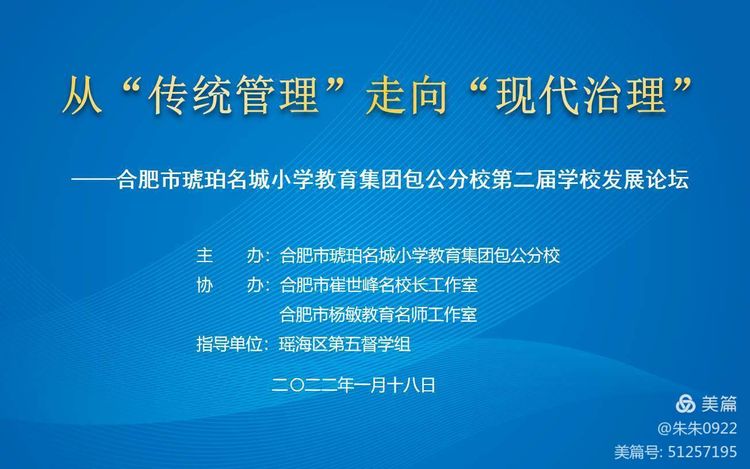 从“传统管理”走向“现代治理”

——合肥市琥珀名城小学教育集团包公分校第二届学校发展论坛

主　　办：合肥市琥珀名城小学教育集团包公分校
协　　办：合肥市崔世峰名校长工作室
合肥市杨敏教育名师工作室
指导单位：瑶海区第五督学组

二〇二二年一月十八日

美篇
@朱朱0922
美篇号: 51257195